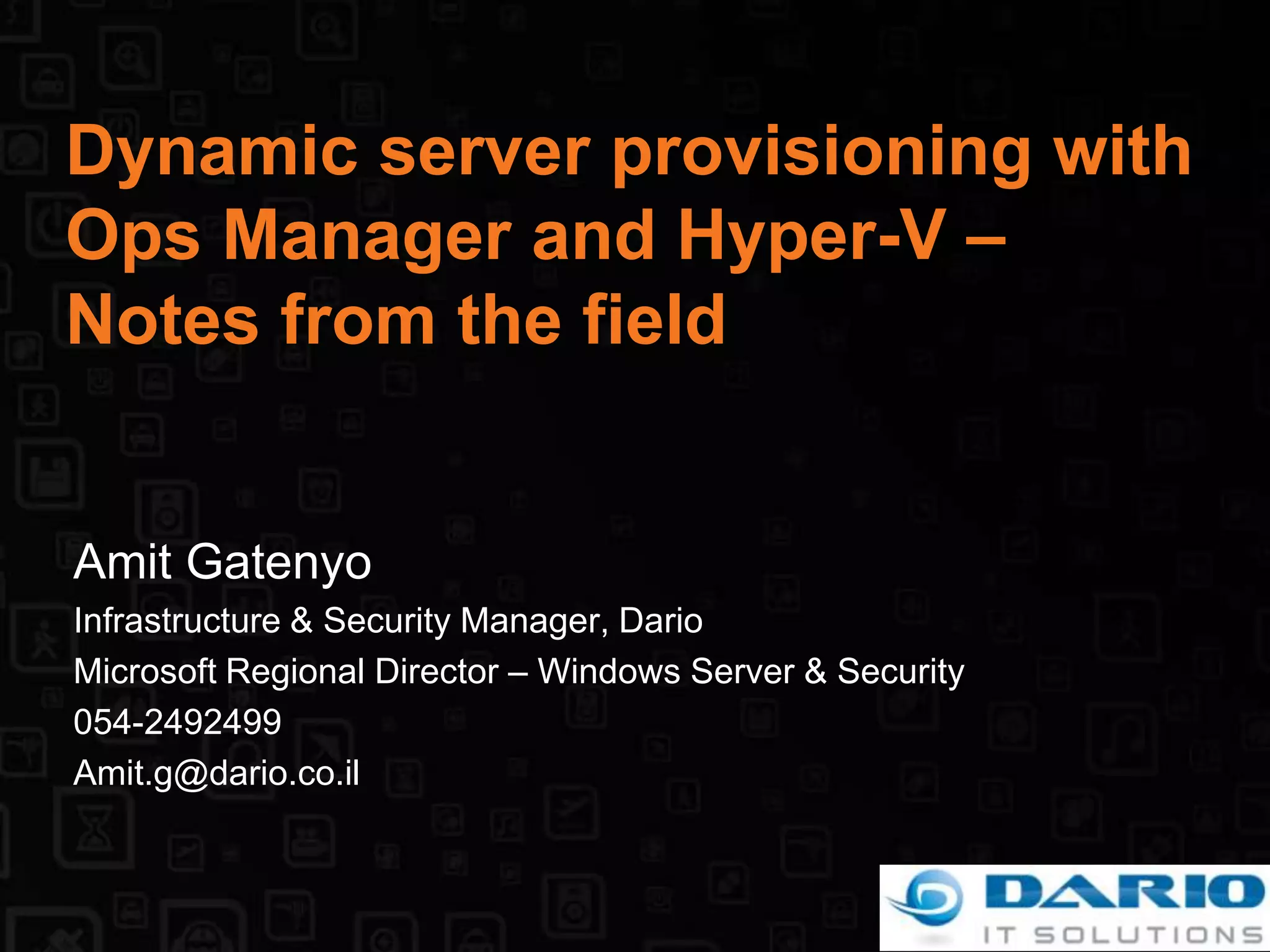 Dynamic server provisioning with Ops Manager and Hyper-V – Notes from the field

Amit Gatenyo

Infrastructure & Security Manager, Dario

Microsoft Regional Director – Windows Server & Security

054-2492499

Amit.g@dario.co.il

DARIO
IT SOLUTIONS